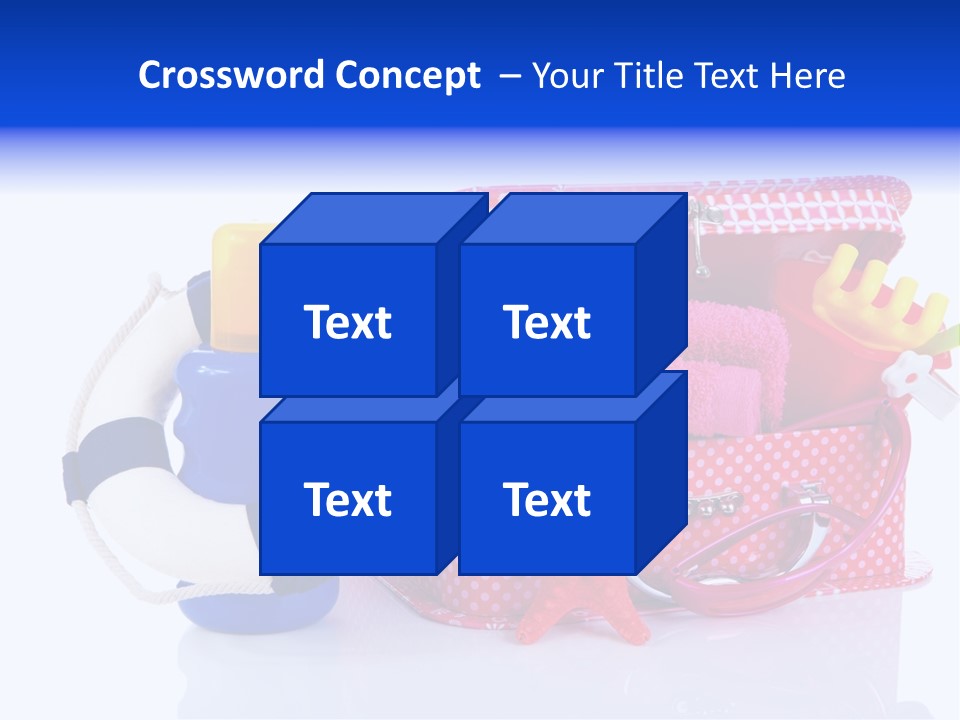 Crossword Concept – Your Title Text Here

Text

Text

Text

Text